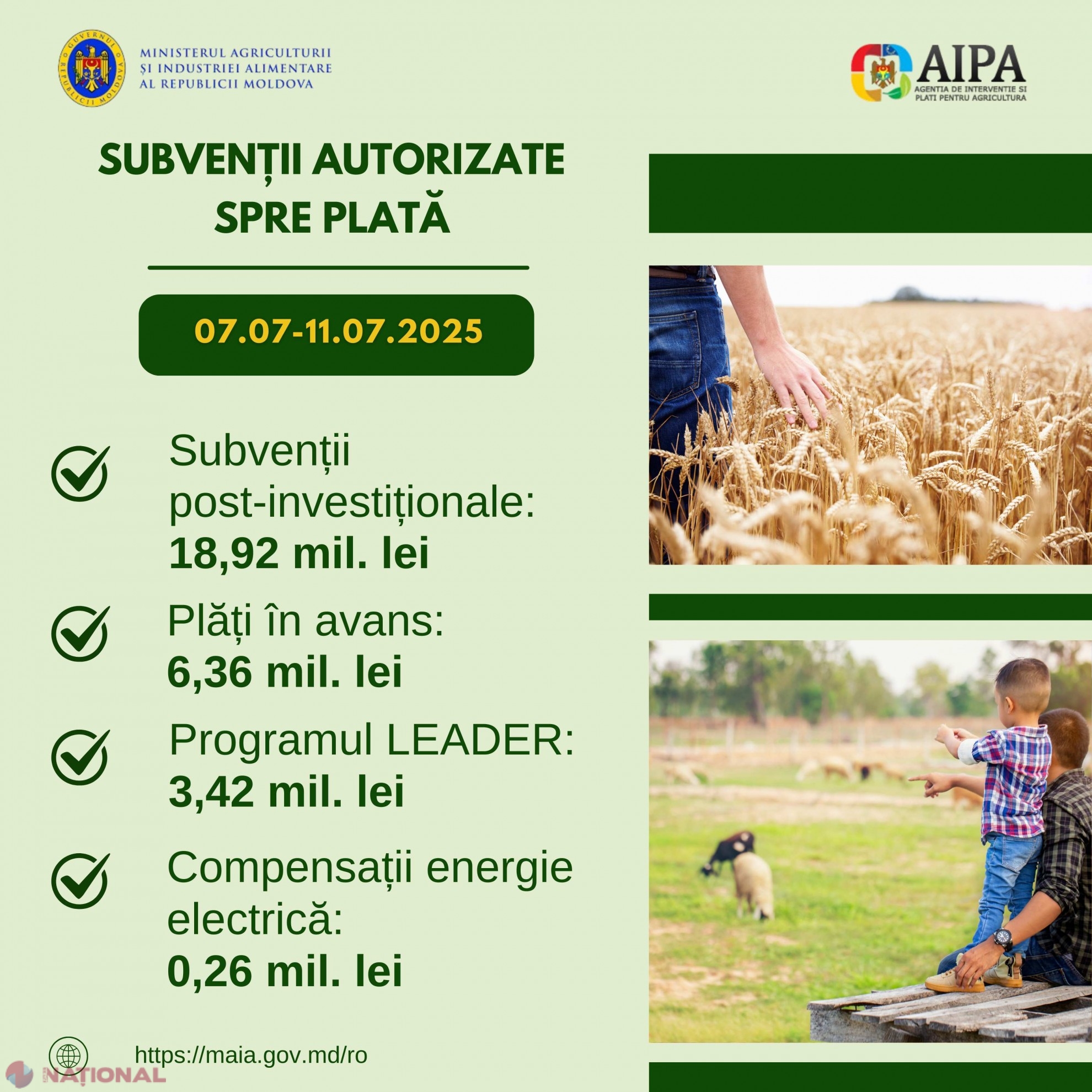 GUVERNUL REPUBLICII MOLDOVA

MINISTERUL AGRICULTURII
ȘI INDUSTRIEI ALIMENTARE
AL REPUBLICII MOLDOVA

AIPA
AGENTIA DE INTERVENTIE SI PLATI PENTRU AGRICULTURA

SUBVENȚII AUTORIZATE SPRE PLATĂ

07.07-11.07.2025

Subvenții post-investiționale:
18,92 mil. lei

Plăți în avans:
6,36 mil. lei

Programul LEADER:
3,42 mil. lei

Compensații energie electrică:
0,26 mil. lei

https://maia.gov.md/ro

NAȚIONAL